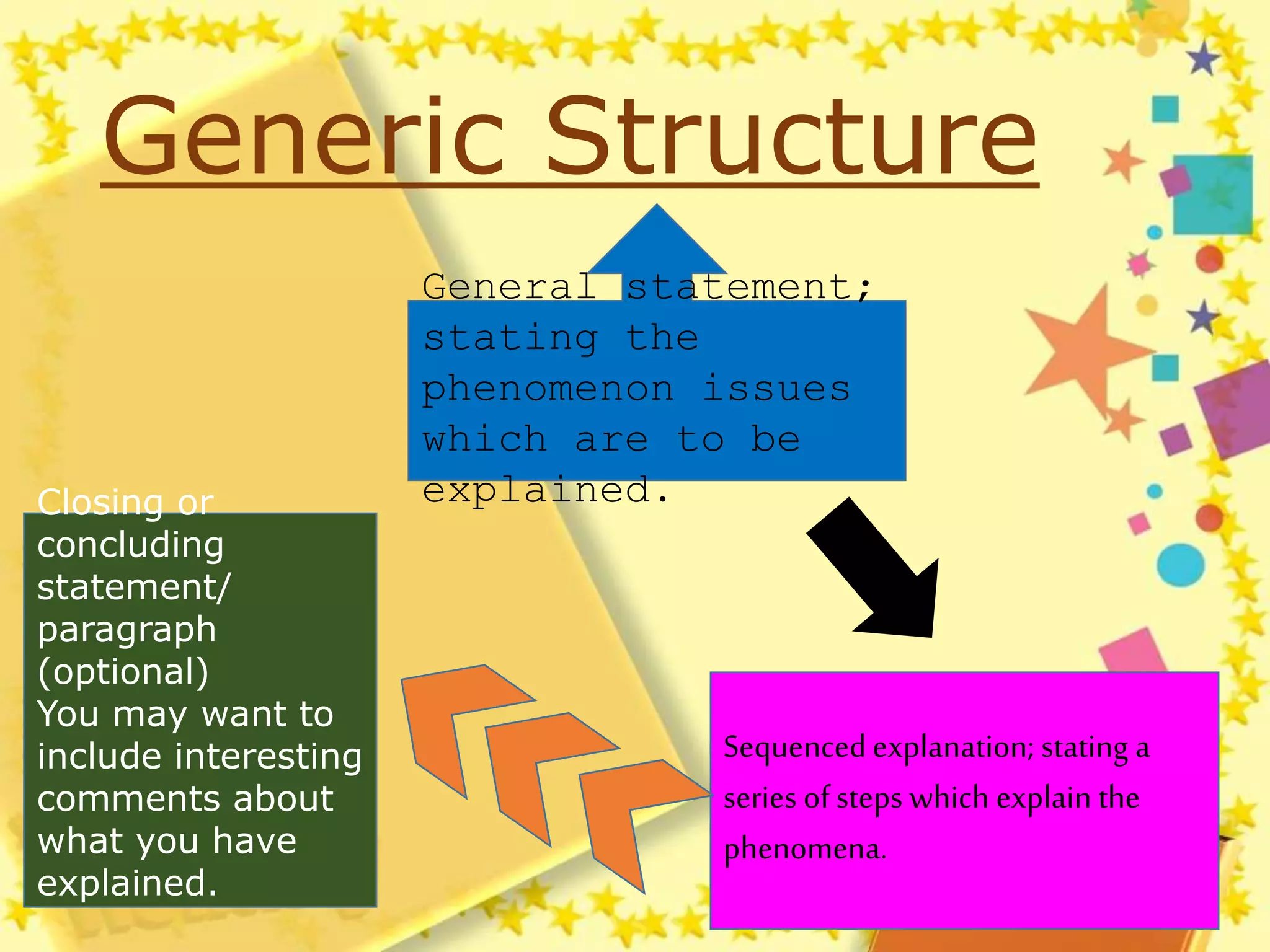 Generic Structure

General statement; stating the phenomenon issues which are to be explained.

Sequenced explanation; stating a series of steps which explain the phenomena.

Closing or concluding statement/ paragraph (optional)
You may want to include interesting comments about what you have explained.